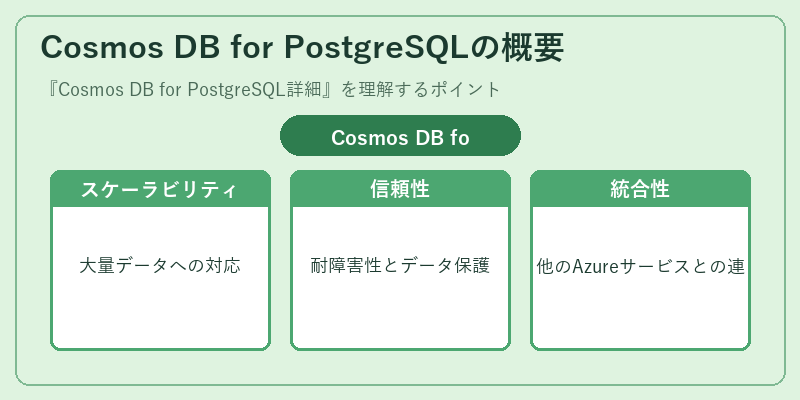 Cosmos DB for PostgreSQLの概要

『Cosmos DB for PostgreSQL詳細』を理解するポイント

Cosmos DB fo

スケーラビリティ

大量データへの対応

信頼性

耐障害性とデータ保護

統合性

他のAzureサービスとの連